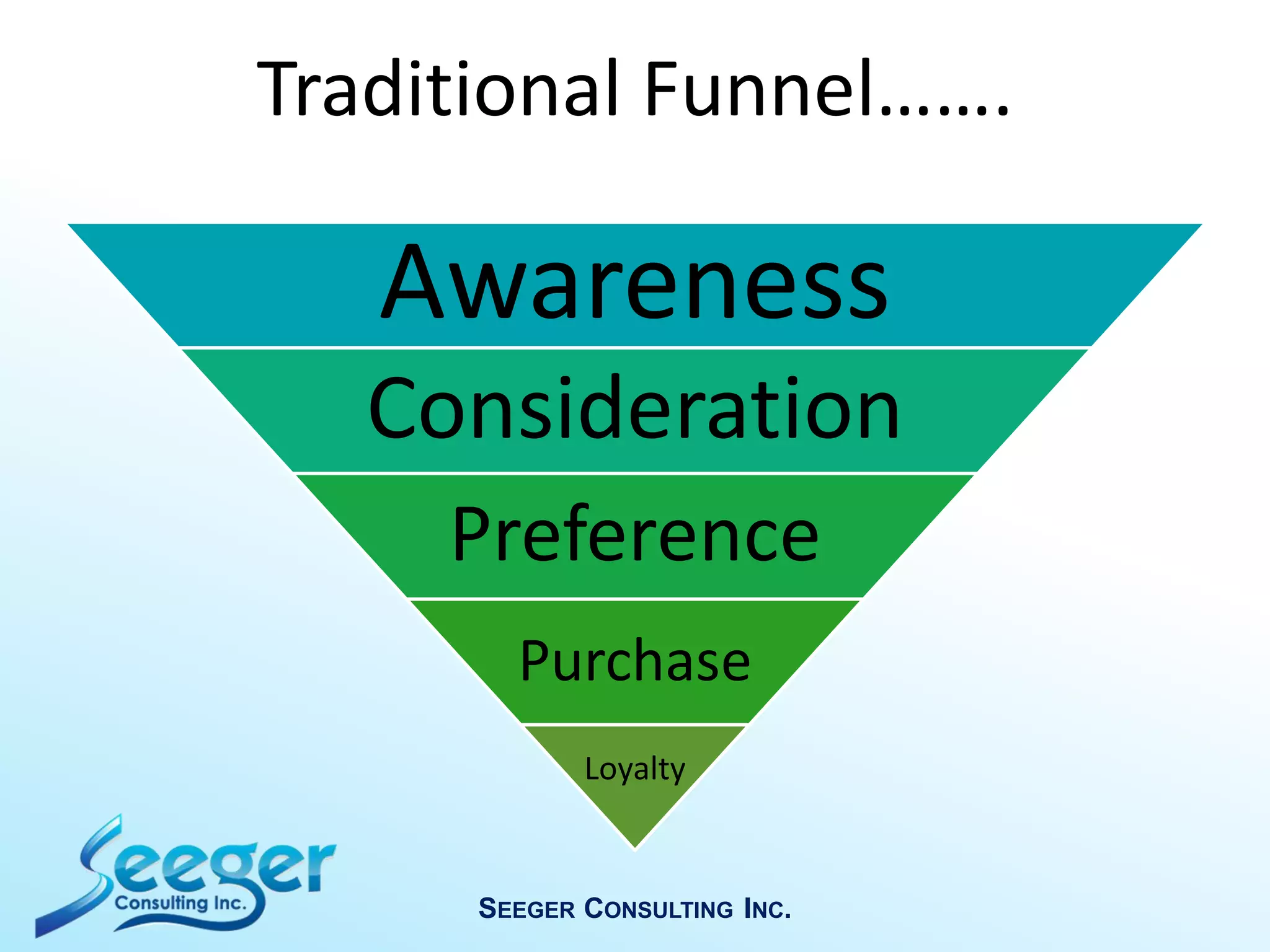 Traditional Funnel…….

Awareness

Consideration

Preference

Purchase

Loyalty

Seeger
Consulting Inc.

SEEGER CONSULTING INC.